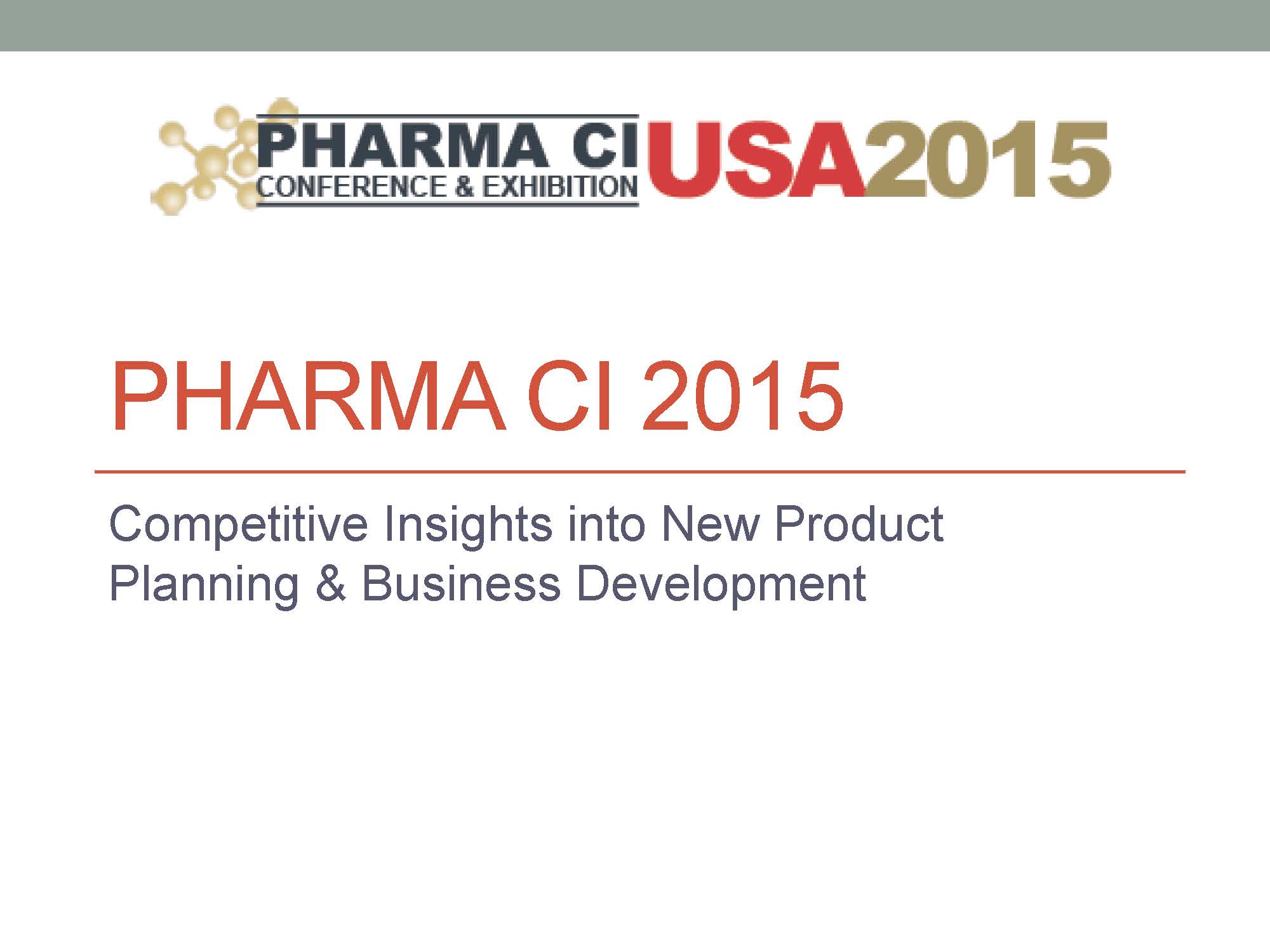 PHARMA CI CONFERENCE & EXHIBITION USA2015

PHARMA CI 2015

Competitive Insights into New Product Planning & Business Development